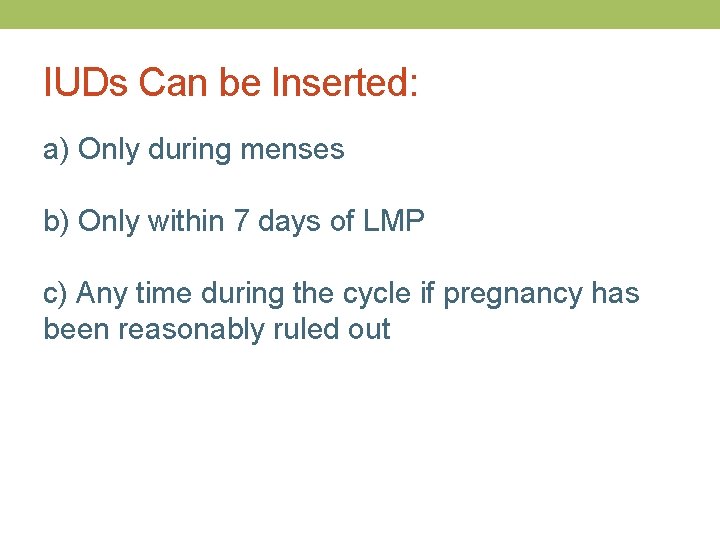 IUDs Can be Inserted:

a) Only during menses

b) Only within 7 days of LMP

c) Any time during the cycle if pregnancy has been reasonably ruled out